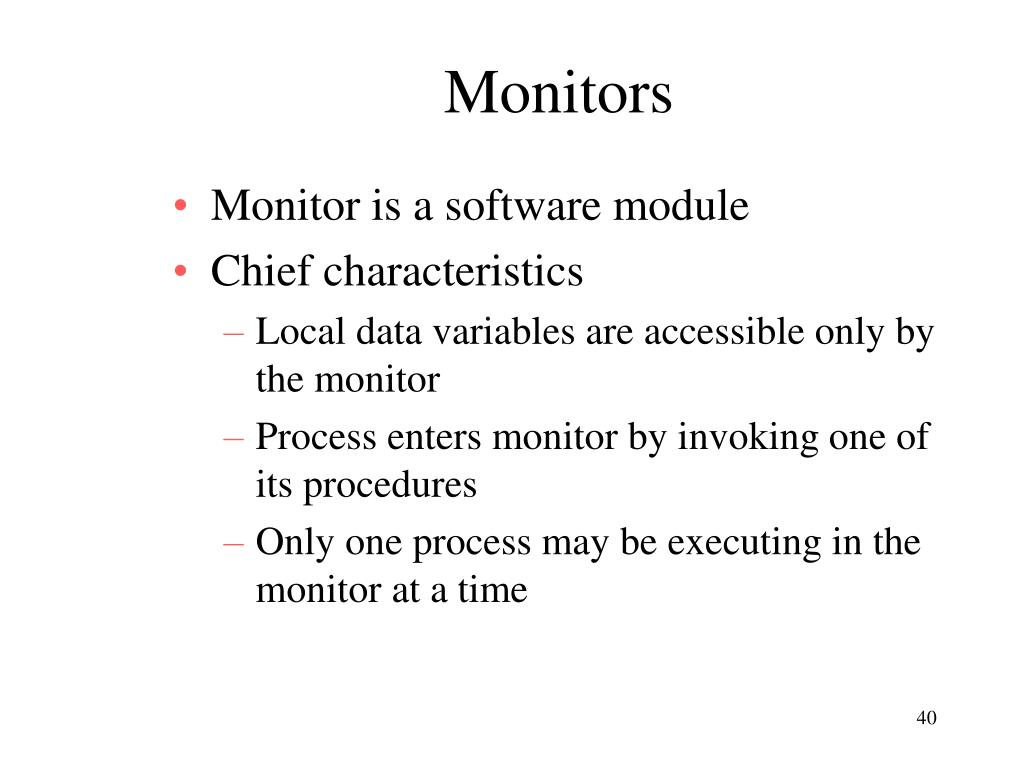 Monitors

• Monitor is a software module
• Chief characteristics
– Local data variables are accessible only by the monitor
– Process enters monitor by invoking one of its procedures
– Only one process may be executing in the monitor at a time

40